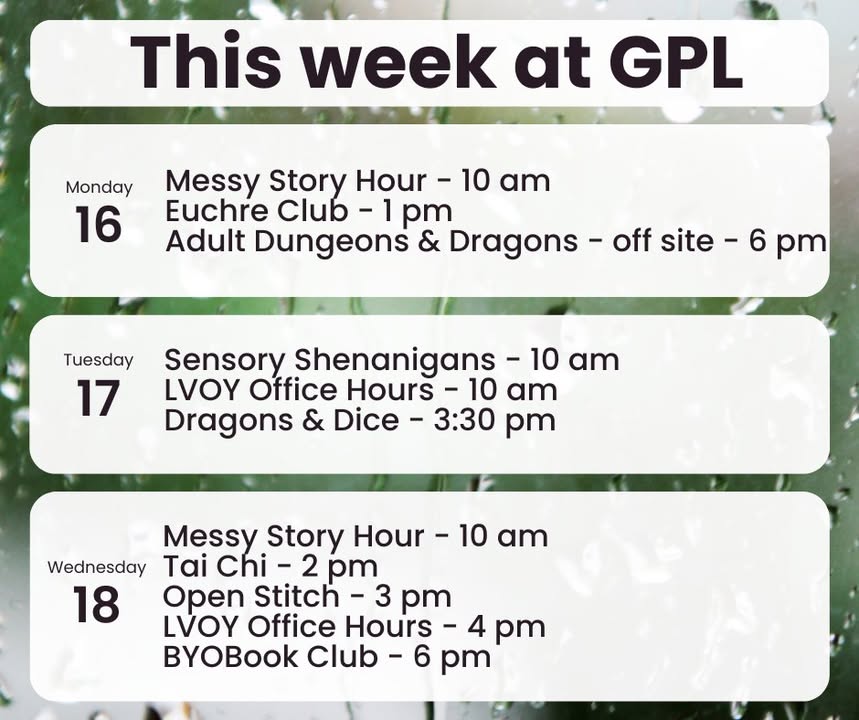 This week at GPL

Monday
16

Messy Story Hour - 10 am
Euchre Club - 1 pm
Adult Dungeons & Dragons - off site - 6 pm

Tuesday
17

Sensory Shenanigans - 10 am
LVOY Office Hours - 10 am
Dragons & Dice - 3:30 pm

Wednesday
18

Messy Story Hour - 10 am
Tai Chi - 2 pm
Open Stitch - 3 pm
LVOY Office Hours - 4 pm
BYOBook Club - 6 pm